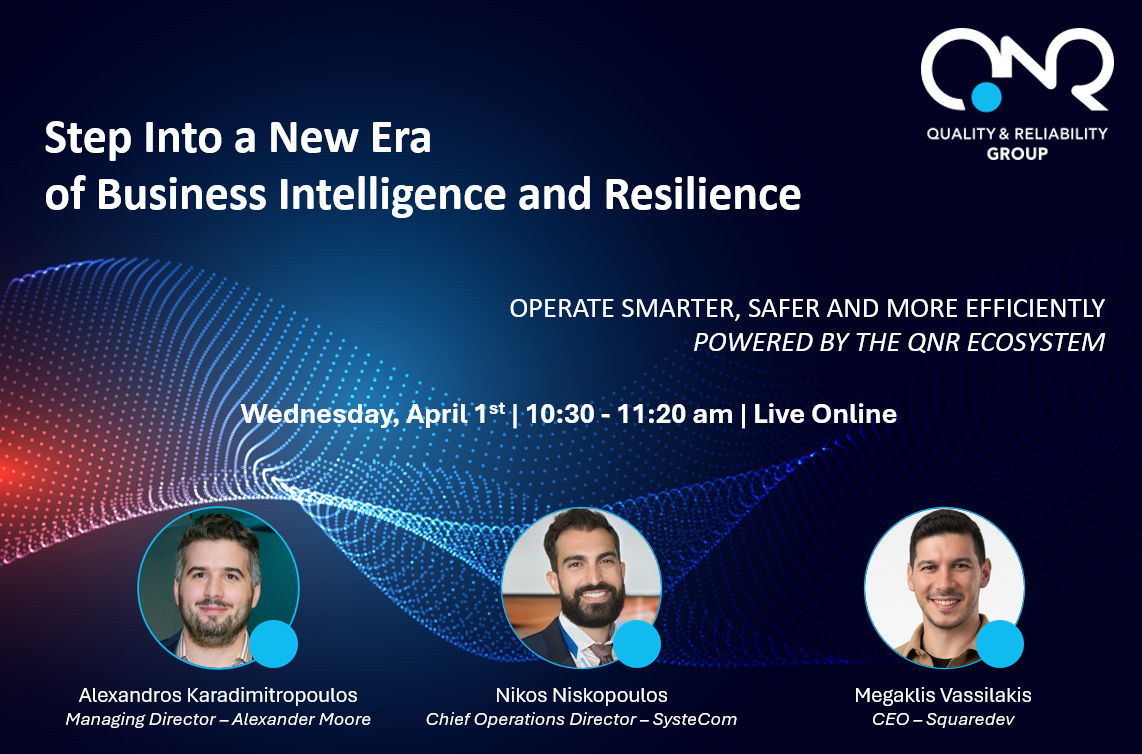 QNR
QUALITY & RELIABILITY GROUP

Step Into a New Era of Business Intelligence and Resilience

OPERATE SMARTER, SAFER AND MORE EFFICIENTLY
POWERED BY THE QNR ECOSYSTEM

Wednesday, April 1$^{st}$ | 10:30 - 11:20 am | Live Online

Alexandros Karadimitropoulos
Managing Director – Alexander Moore

Nikos Niskopoulos
Chief Operations Director – SysteCom

Megaklis Vassilakis
CEO – Squaredev